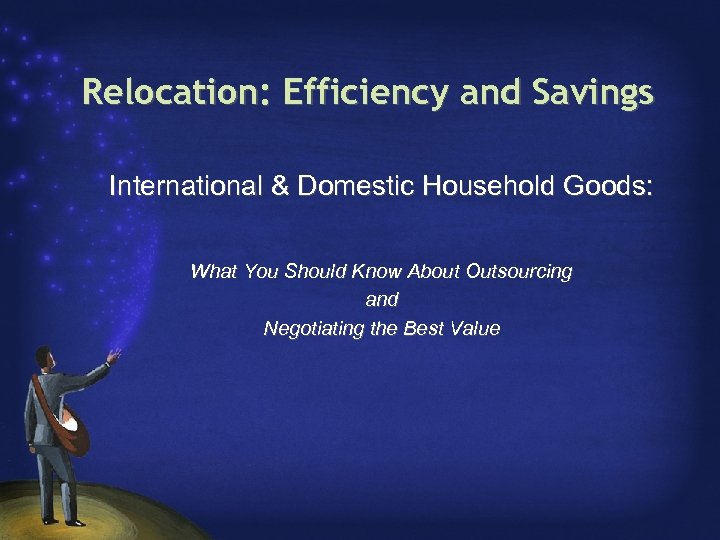 Relocation: Efficiency and Savings

International & Domestic Household Goods:

What You Should Know About Outsourcing
and
Negotiating the Best Value